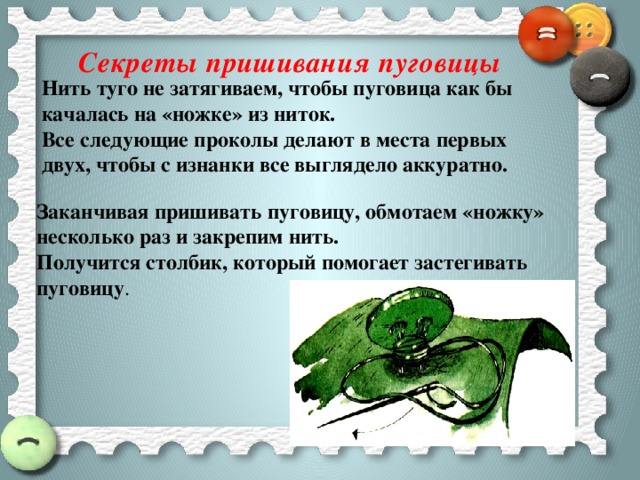 Секреты пришивания пуговицы

Нить туго не затягиваем, чтобы пуговица как бы качалась на «ножке» из ниток.
Все следующие проколы делают в места первых двух, чтобы с изнанки все выглядело аккуратно.

Заканчивая пришивать пуговицу, обмотаем «ножку» несколько раз и закрепим нить.
Получится столбик, который помогает застегивать пуговицу.